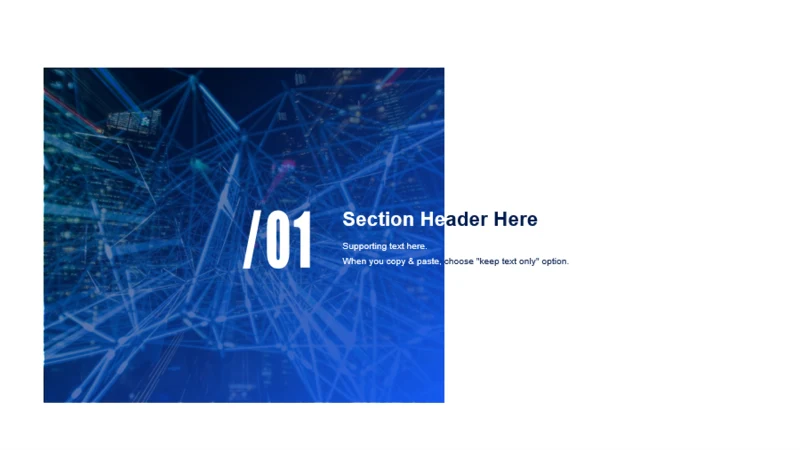 /01

Section Header Here

Supporting text here.

When you copy & paste, choose "keep text only" option.